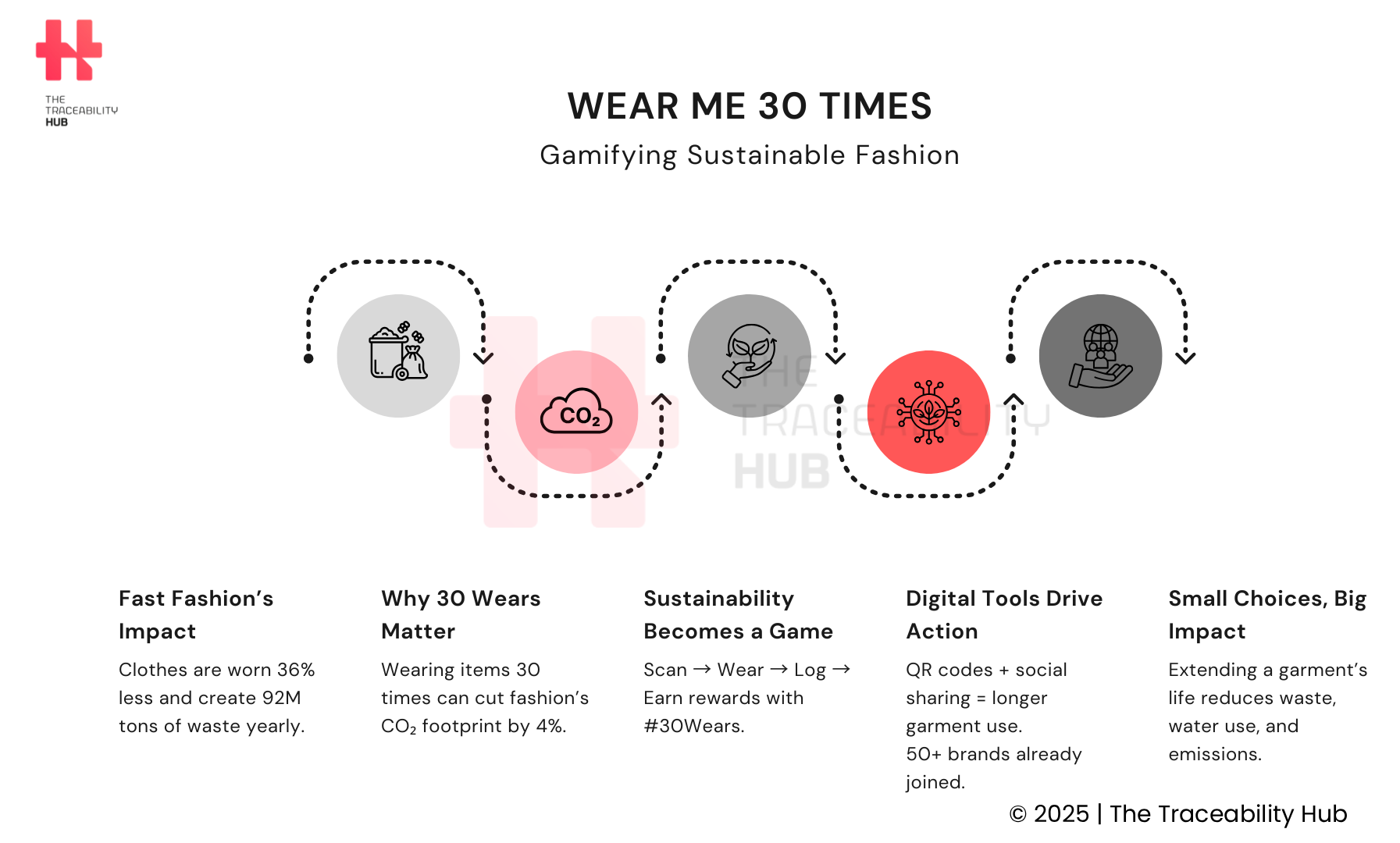 THE TRACEABILITY HUB

WEAR ME 30 TIMES

Gamifying Sustainable Fashion

$CO_2$

THE TRACEABILITY HUB

Fast Fashion's Impact

Clothes are worn 36% less and create 92M tons of waste yearly.

Why 30 Wears Matter

Wearing items 30 times can cut fashion's $CO_2$ footprint by 4%.

Sustainability Becomes a Game

Scan → Wear → Log → Earn rewards with #30Wears.

Digital Tools Drive Action

QR codes + social sharing = longer garment use.
50+ brands already joined.

Small Choices, Big Impact

Extending a garment's life reduces waste, water use, and emissions.

© 2025 | The Traceability Hub